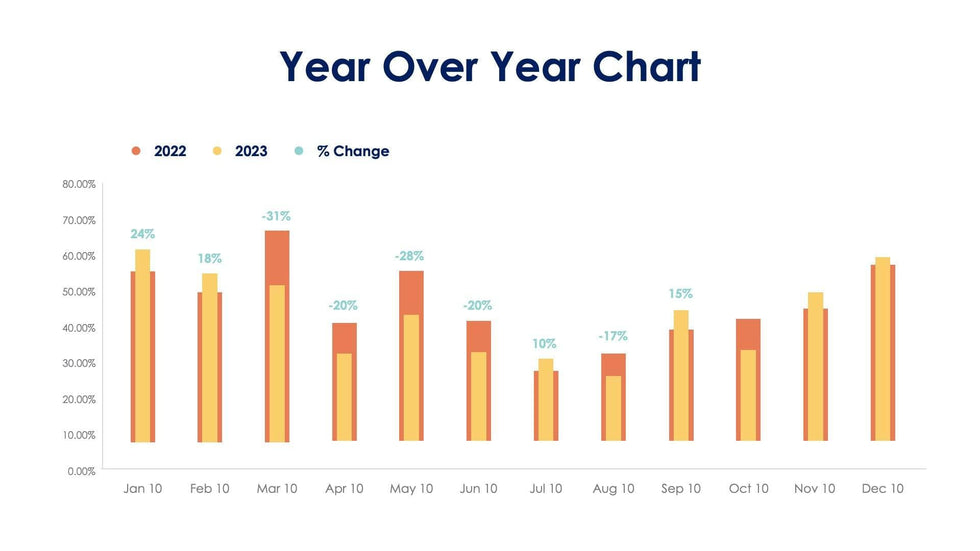 Year Over Year Chart

2022 2023 % Change

80.00%
70.00%
60.00%
50.00%
40.00%
30.00%
20.00%
10.00%
0.00%

24%
18%
-31%
-20%
-28%
-20%
10%
-17%
15%

Jan 10 Feb 10 Mar 10 Apr 10 May 10 Jun 10 Jul 10 Aug 10 Sep 10 Oct 10 Nov 10 Dec 10